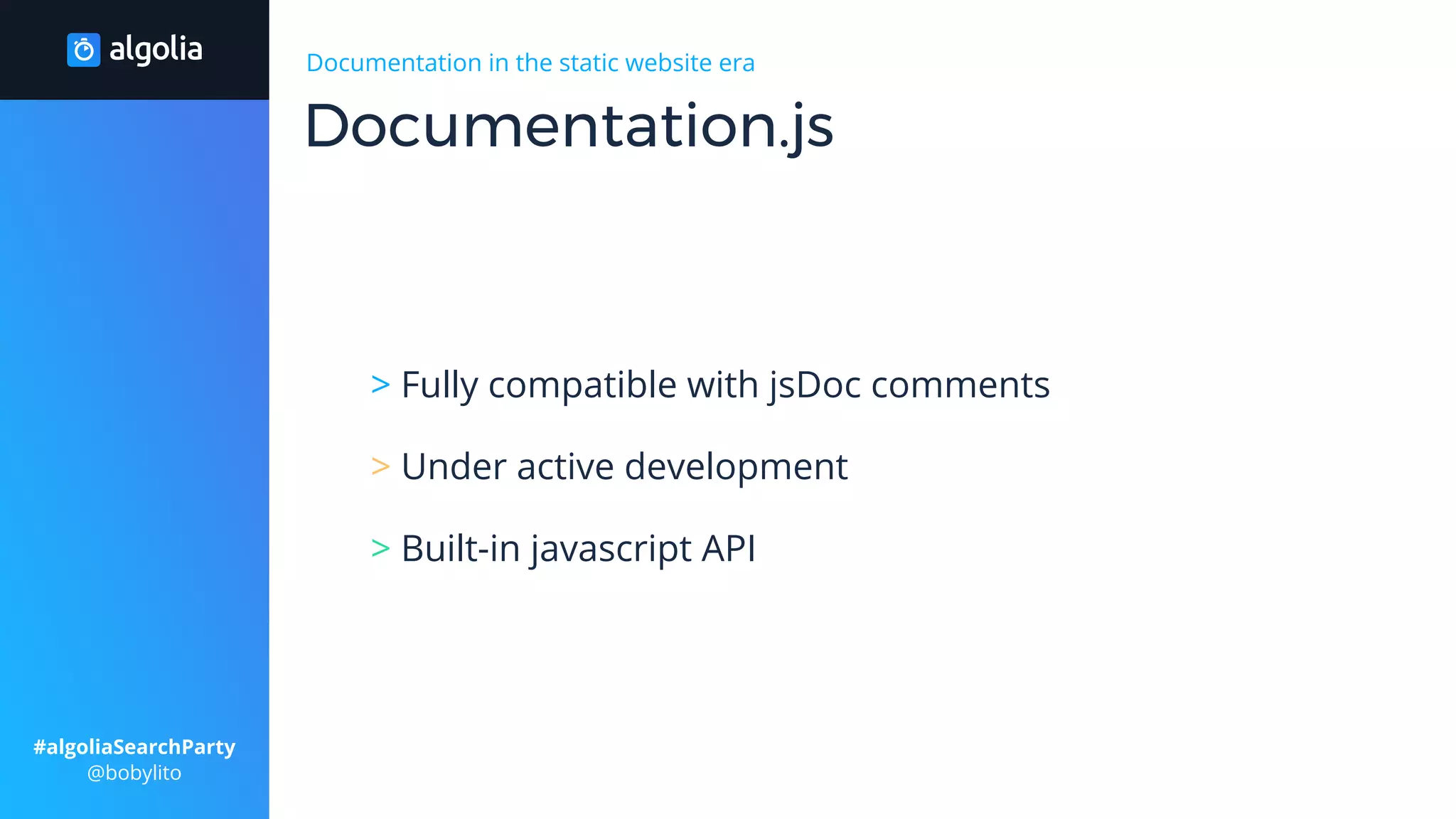 algolia

#algoliaSearchParty
@bobylito

Documentation in the static website era

Documentation.js

> Fully compatible with jsDoc comments

> Under active development

> Built-in javascript API